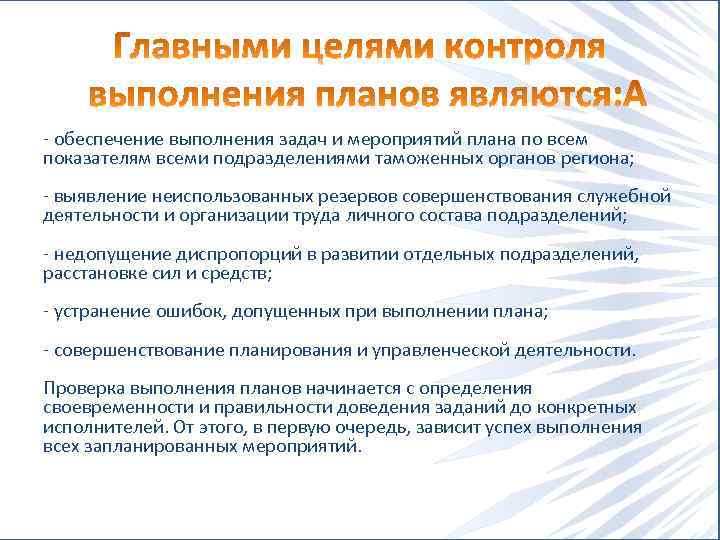 Главными целями контроля выполнения планов являются:А

- обеспечение выполнения задач и мероприятий плана по всем показателям всеми подразделениями таможенных органов региона;

- выявление неиспользованных резервов совершенствования служебной деятельности и организации труда личного состава подразделений;

- недопущение диспропорций в развитии отдельных подразделений, расстановке сил и средств;

- устранение ошибок, допущенных при выполнении плана;

- совершенствование планирования и управленческой деятельности.

Проверка выполнения планов начинается с определения своевременности и правильности доведения заданий до конкретных исполнителей. От этого, в первую очередь, зависит успех выполнения всех запланированных мероприятий.